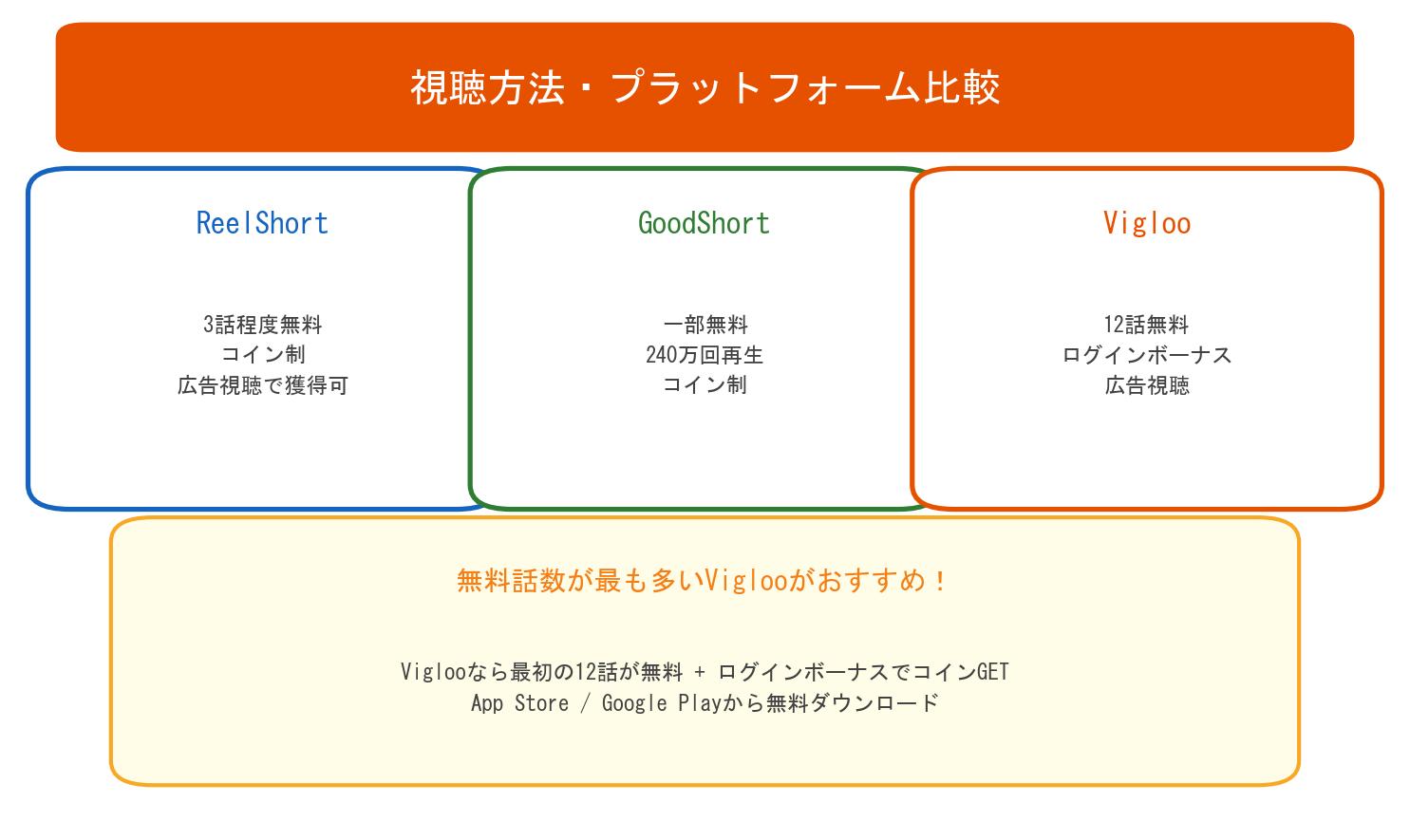 視聴方法・プラットフォーム比較

ReelShort

3話程度無料
コイン制
広告視聴で獲得可

GoodShort

一部無料
240万回再生
コイン制

Vigloo

12話無料
ログインボーナス
広告視聴

無料話数が最も多いViglooがおすすめ！

Viglooなら最初の12話が無料 + ログインボーナスでコインGET
App Store / Google Playから無料ダウンロード